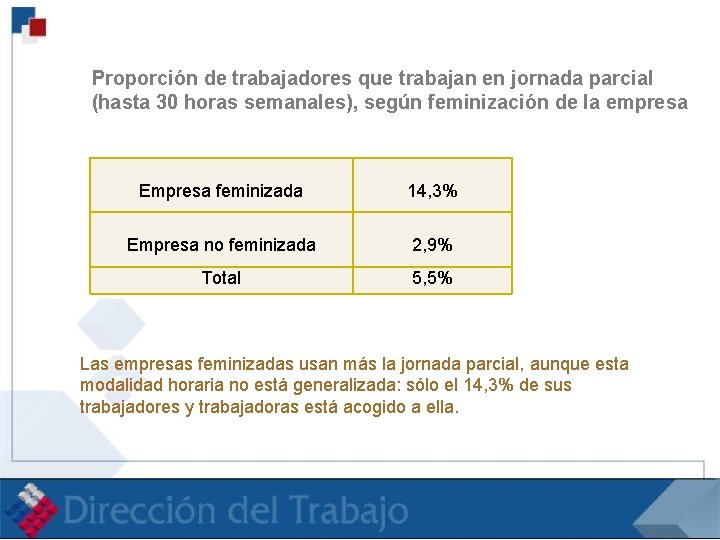 Proporción de trabajadores que trabajan en jornada parcial (hasta 30 horas semanales), según feminización de la empresa

| Empresa feminizada | 14,3% |
|---|---|
| Empresa no feminizada | 2,9% |
| Total | 5,5% |

Las empresas feminizadas usan más la jornada parcial, aunque esta modalidad horaria no está generalizada: sólo el 14,3% de sus trabajadores y trabajadoras está acogido a ella.

Dirección del Trabajo